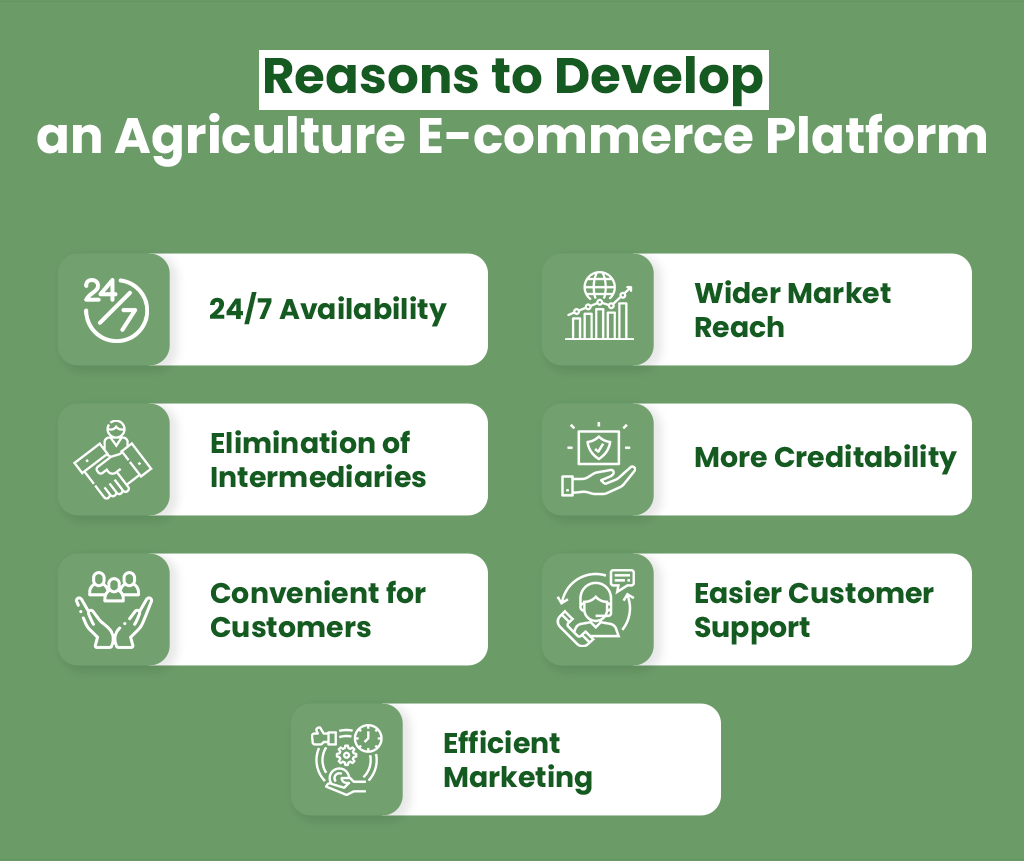 Reasons to Develop
an Agriculture E-commerce Platform

24/7

24/7 Availability

Wider Market Reach

Elimination of Intermediaries

More Creditability

Convenient for Customers

Easier Customer Support

Efficient Marketing